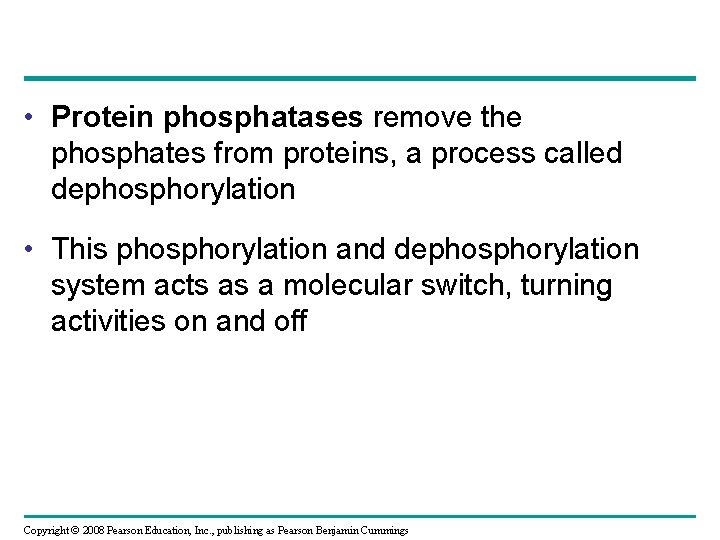 • Protein phosphatases remove the phosphates from proteins, a process called dephosphorylation

• This phosphorylation and dephosphorylation system acts as a molecular switch, turning activities on and off

Copyright © 2008 Pearson Education, Inc., publishing as Pearson Benjamin Cummings